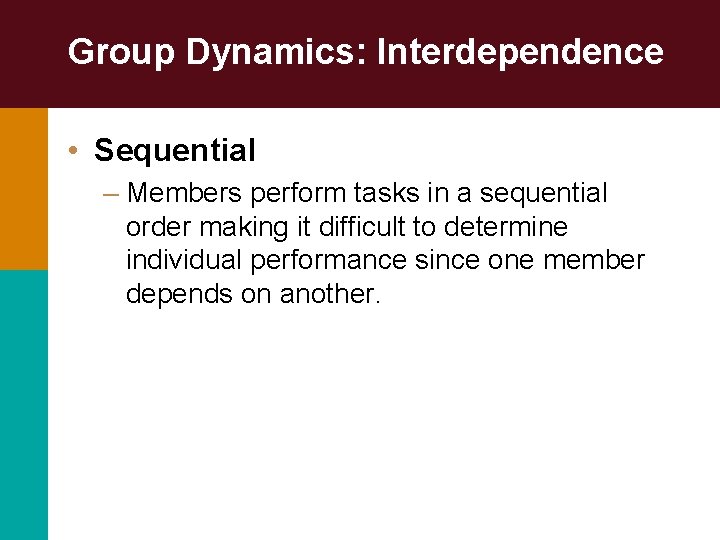 Group Dynamics: Interdependence

• Sequential

– Members perform tasks in a sequential order making it difficult to determine individual performance since one member depends on another.